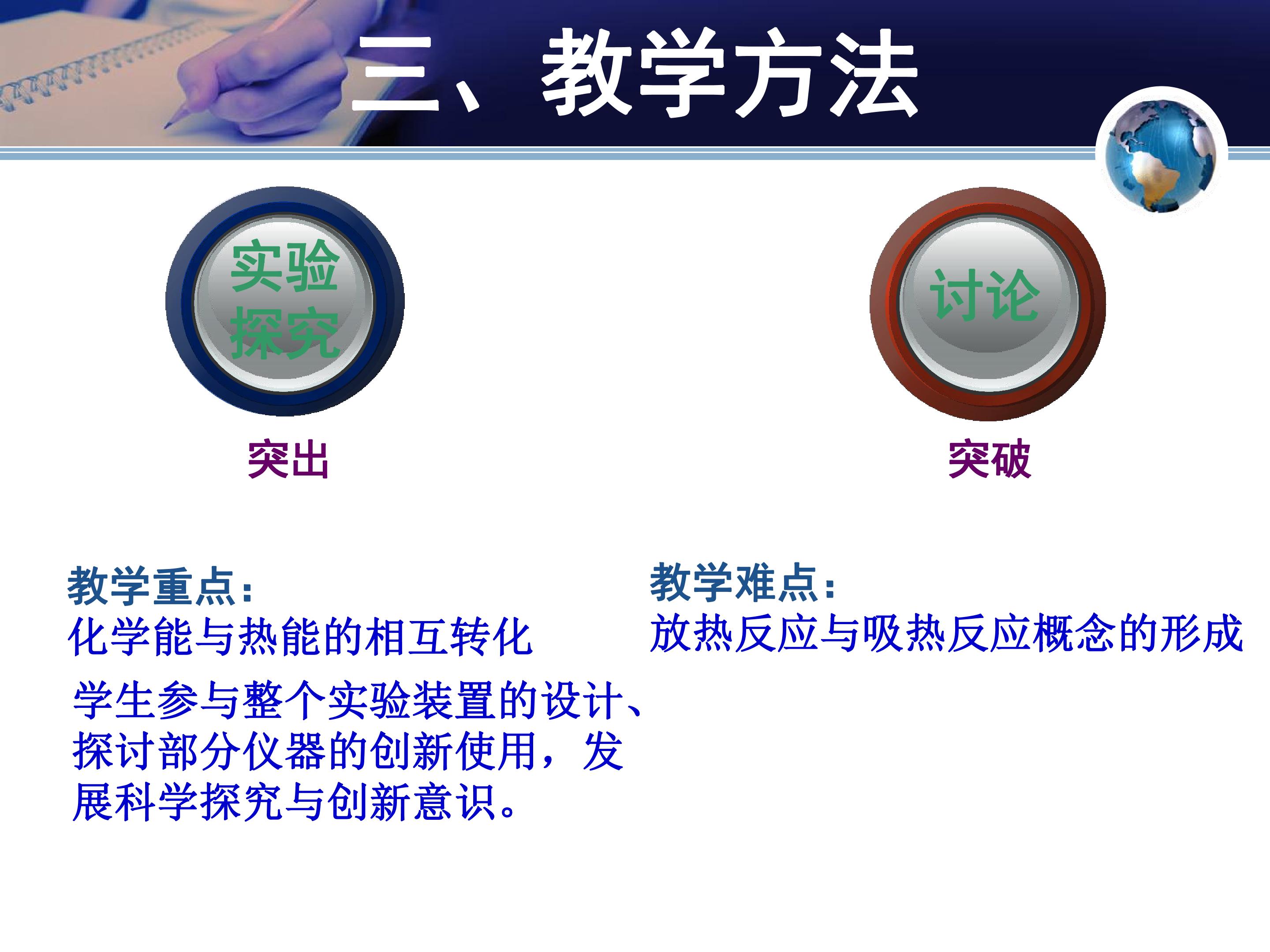 三、教学方法

实验探究

突出

教学重点：
化学能与热能的相互转化

学生参与整个实验装置的设计、探讨部分仪器的创新使用，发展科学探究与创新意识。

讨论

突破

教学难点：
放热反应与吸热反应概念的形成